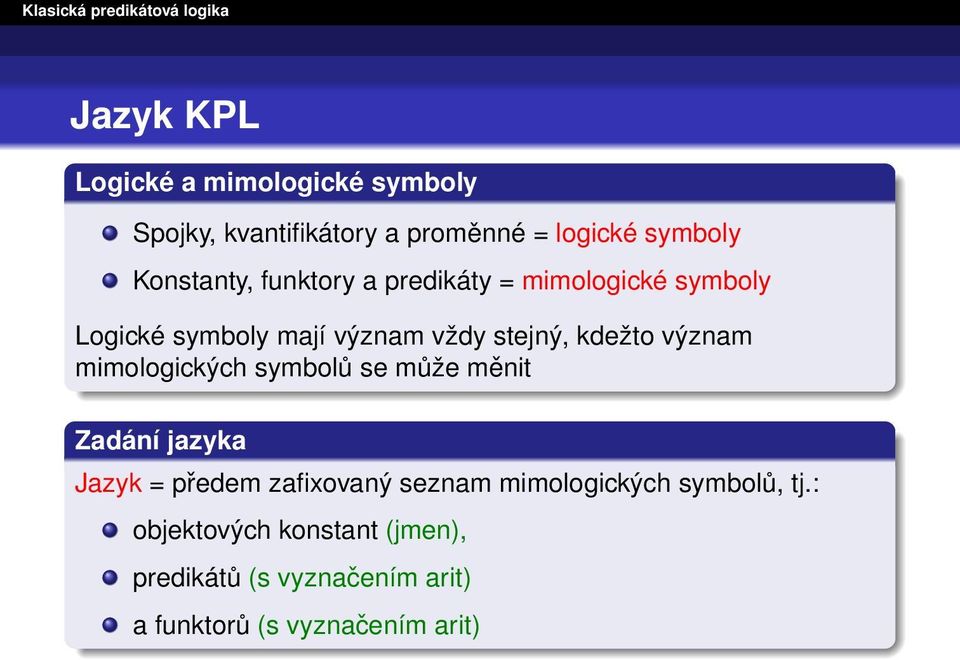 Klasická predikátová logika

Jazyk KPL

Logické a mimologické symboly

Spojky, kvantifikátory a proměnné = logické symboly

Konstanty, funktory a predikáty = mimologické symboly

Logické symboly mají význam vždy stejný, kdežto význam mimologických symbolů se může měnit

Zadání jazyka

Jazyk = předem zafixovaný seznam mimologických symbolů, tj.:

objektových konstant (jmen),

predikátů (s vyznačením arit)

a funktorů (s vyznačením arit)